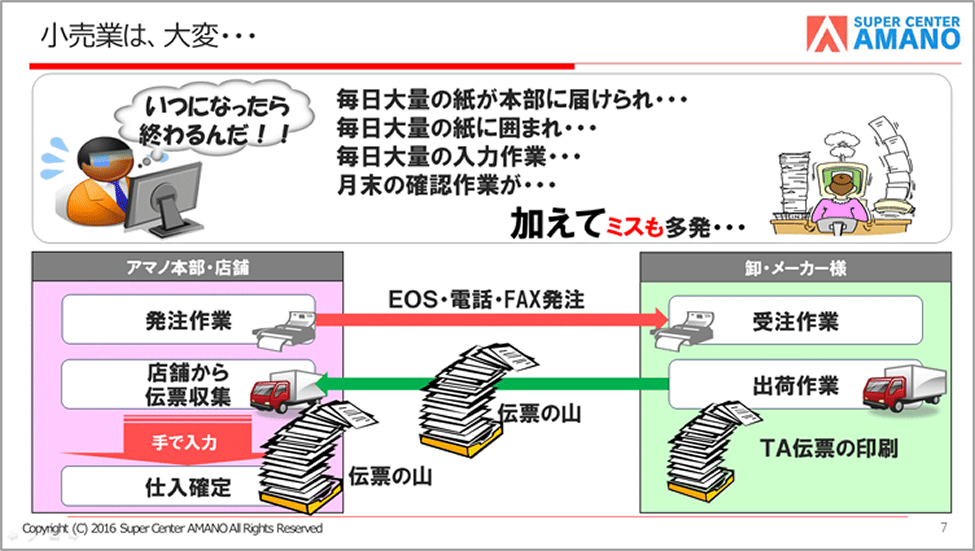 小売業は、大変・・・

SUPER CENTER AMANO

いつになったら終わるんだ！！

毎日大量の紙が本部に届けられ・・・
毎日大量の紙に囲まれ・・・
毎日大量の入力作業・・・
月末の確認作業が・・・

加えてミスも多発・・・

アマノ本部・店舗

発注作業

店舗から伝票収集

手で入力

仕入確定

伝票の山

EOS・電話・FAX発注

伝票の山

卸・メーカー様

受注作業

出荷作業

TA伝票の印刷

Copyright (C) 2016 Super Center AMANO All Rights Reserved

7